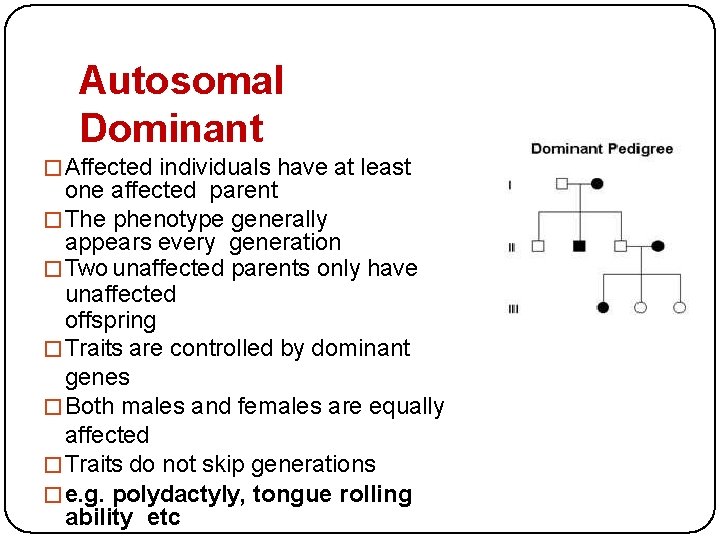 Autosomal Dominant

□ Affected individuals have at least one affected parent

□ The phenotype generally appears every generation

□ Two unaffected parents only have unaffected offspring

□ Traits are controlled by dominant genes

□ Both males and females are equally affected

□ Traits do not skip generations

□ e.g. polydactyly, tongue rolling ability etc

Dominant Pedigree

I

II

III